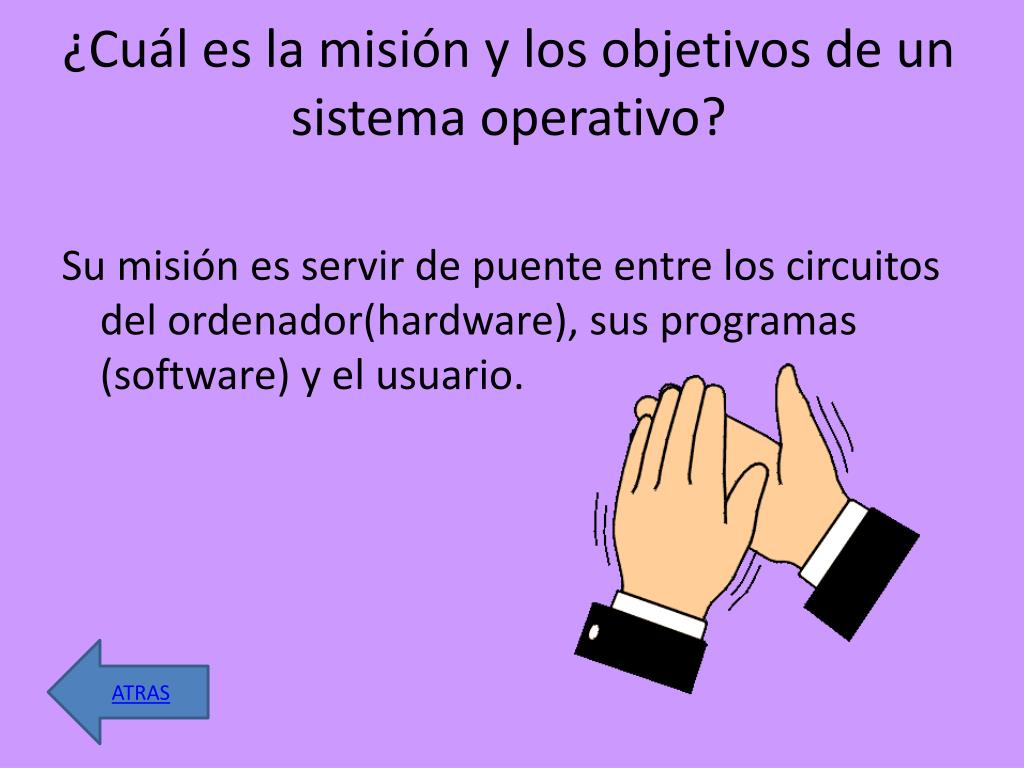 ¿Cuál es la misión y los objetivos de un sistema operativo?

Su misión es servir de puente entre los circuitos del ordenador(hardware), sus programas (software) y el usuario.

ATRAS